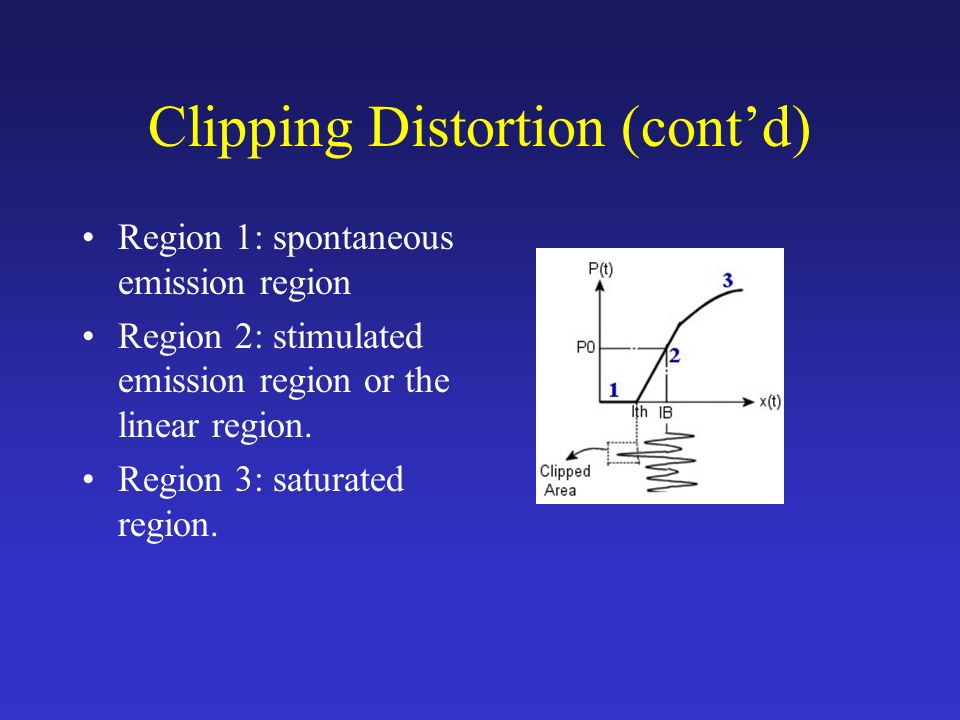 Clipping Distortion (cont’d)

• Region 1: spontaneous emission region
• Region 2: stimulated emission region or the linear region.
• Region 3: saturated region.

P(t)
3
P0
2
1
x(t)
Ith
IB
Clipped Area